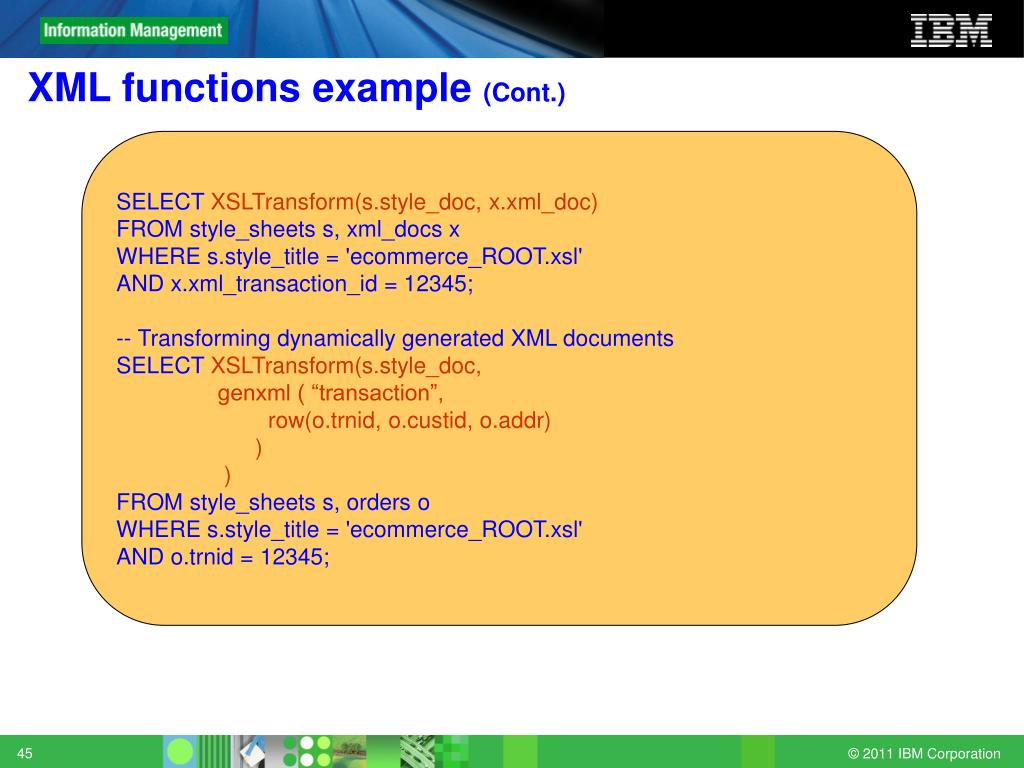 Information Management

IBM

XML functions example (Cont.)

SELECT XSLTransform(s.style_doc, x.xml_doc)
FROM style_sheets s, xml_docs x
WHERE s.style_title = 'ecommerce_ROOT.xsl'
AND x.xml_transaction_id = 12345;

-- Transforming dynamically generated XML documents
SELECT XSLTransform(s.style_doc,
genxml ( “transaction”,
row(o.trnid, o.custid, o.addr)
)
)
FROM style_sheets s, orders o
WHERE s.style_title = 'ecommerce_ROOT.xsl'
AND o.trnid = 12345;

45

© 2011 IBM Corporation